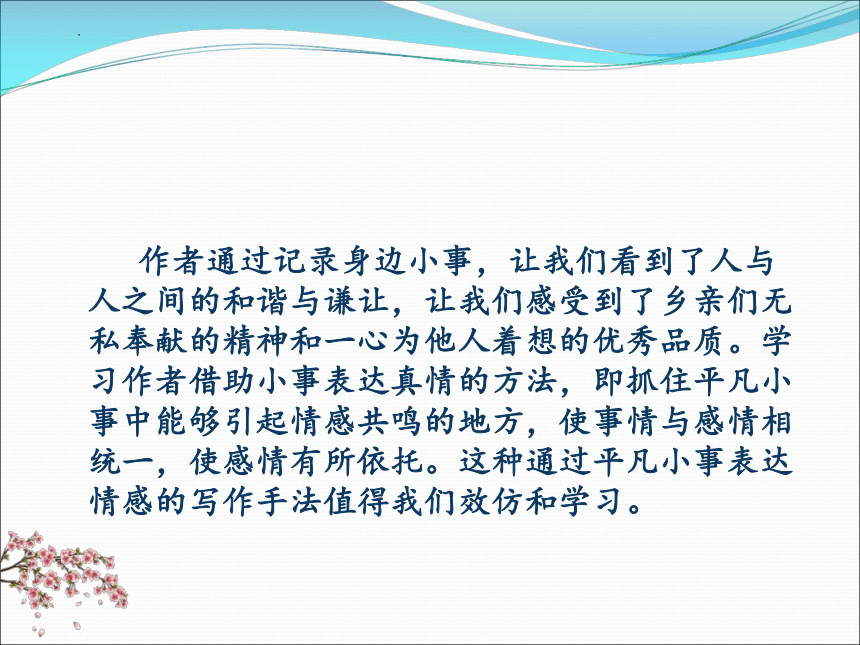 作者通过记录身边小事，让我们看到了人与人之间的和谐与谦让，让我们感受到了乡亲们无私奉献的精神和一心为他人着想的优秀品质。学习作者借助小事表达真情的方法，即抓住平凡小事中能够引起情感共鸣的地方，使事情与感情相统一，使感情有所依托。这种通过平凡小事表达情感的写作手法值得我们效仿和学习。